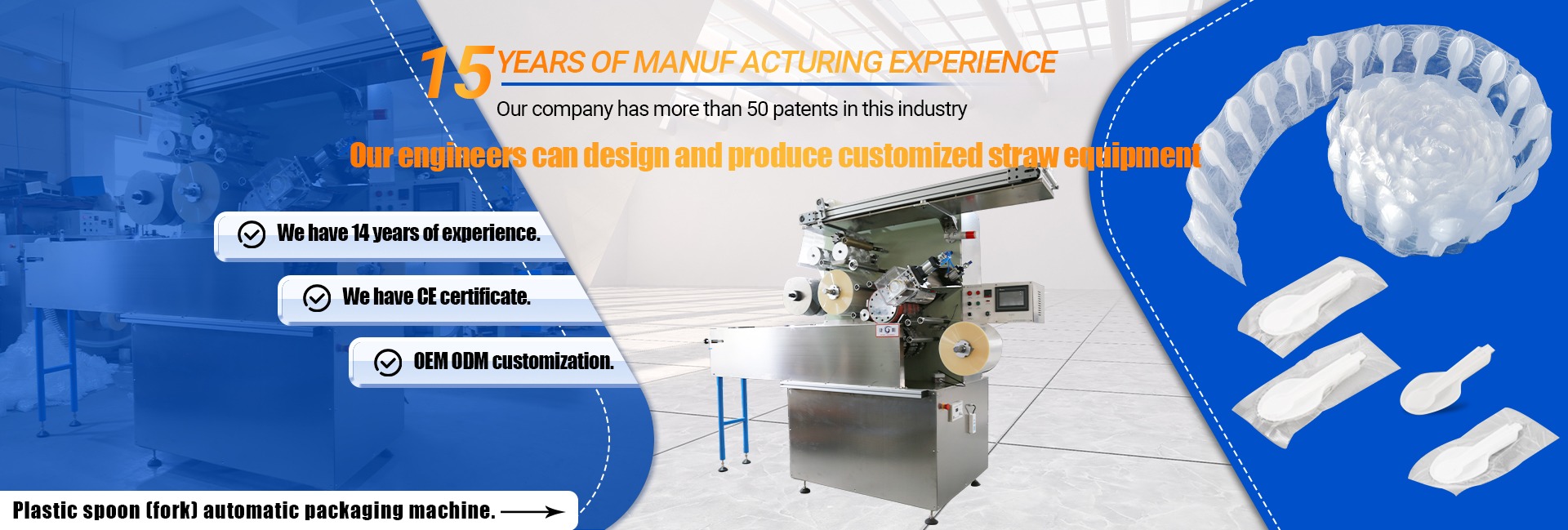 15 YEARS OF MANUF ACTURING EXPERIENCE

Our company has more than 50 patents in this industry

Our engineers can design and produce customized straw equipment

We have 14 years of experience.

We have CE certificate.

OEM ODM customization.

Plastic spoon (fork) automatic packaging machine.